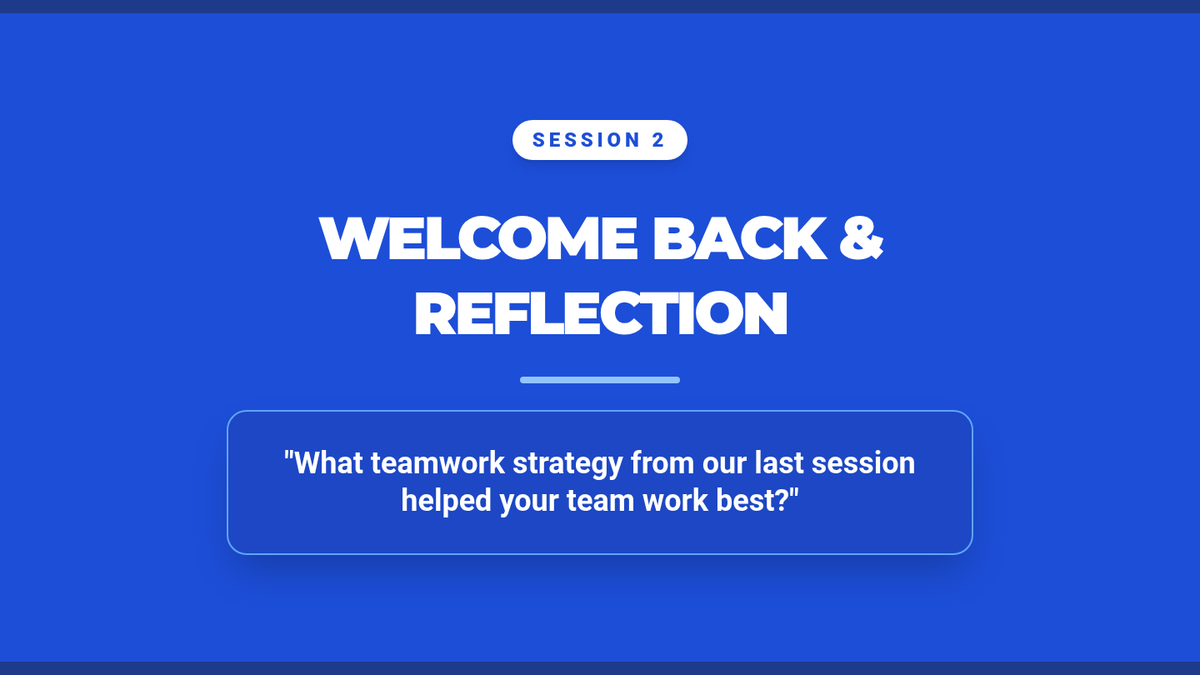 SESSION 2

WELCOME BACK & REFLECTION

"What teamwork strategy from our last session helped your team work best?"